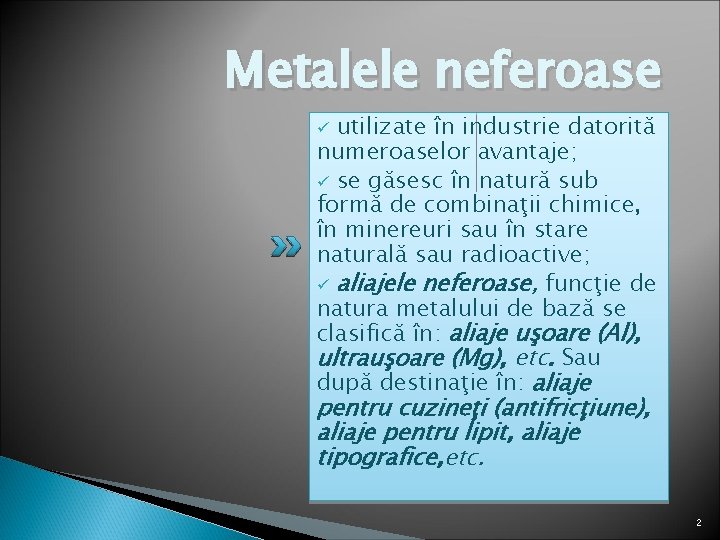 Metalele neferoase

✓ utilizate în industrie datorită numeroaselor avantaje;
✓ se găsesc în natură sub formă de combinaţii chimice, în minereuri sau în stare naturală sau radioactive;
✓ aliajele neferoase, funcţie de natura metalului de bază se clasifică în: aliaje uşoare (Al), ultrauşoare (Mg), etc. Sau după destinaţie în: aliaje pentru cuzineţi (antifricţiune), aliaje pentru lipit, aliaje tipografice,etc.

2